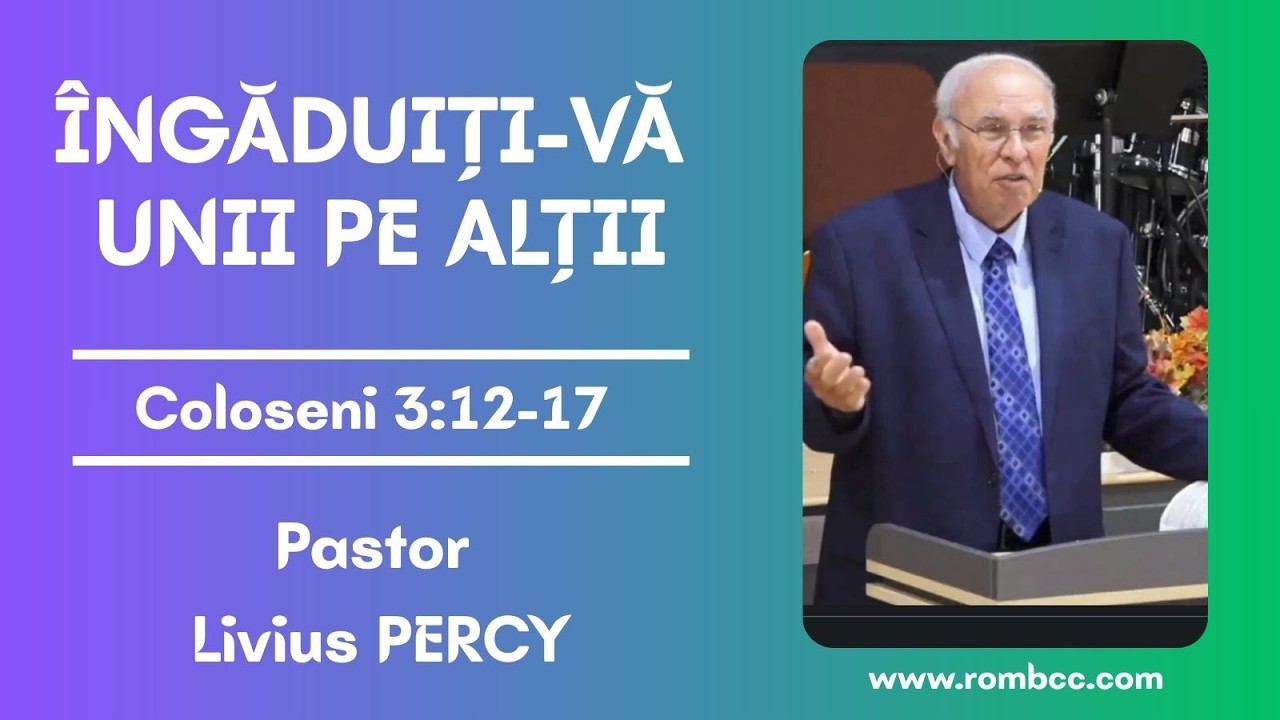 ÎNGĂDUIȚI-VĂ UNII PE ALȚII

Coloseni 3:12-17

Pastor
Livius PERCY

www.rombcc.com